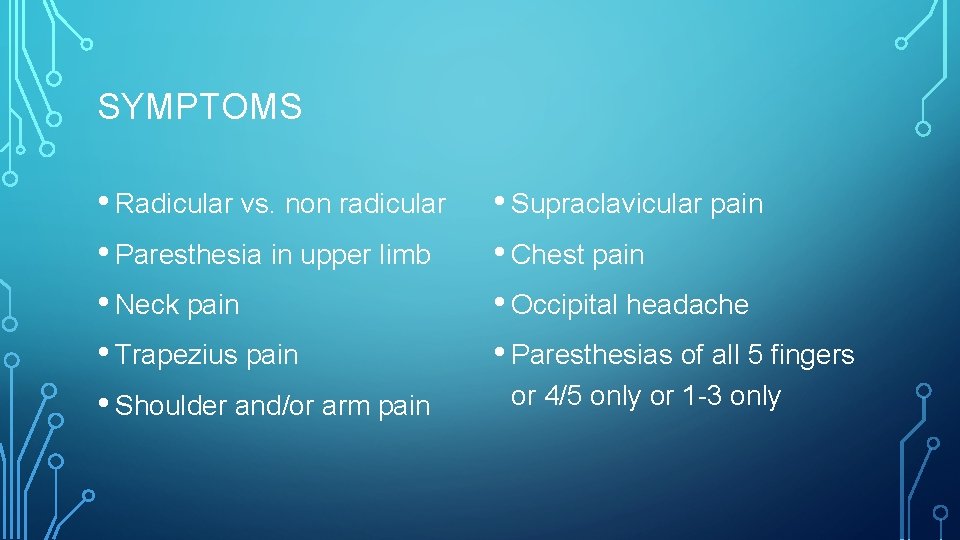 SYMPTOMS

• Radicular vs. non radicular
• Paresthesia in upper limb
• Neck pain
• Trapezius pain
• Shoulder and/or arm pain

• Supraclavicular pain
• Chest pain
• Occipital headache
• Paresthesias of all 5 fingers or 4/5 only or 1-3 only